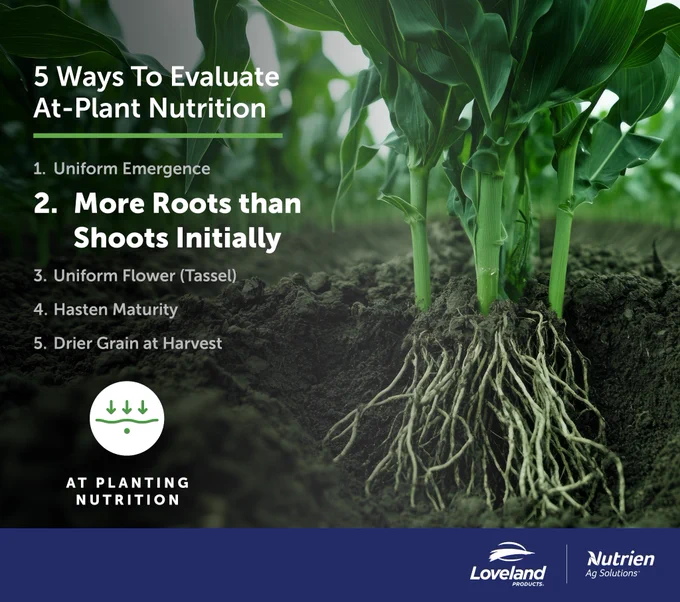 5 Ways To Evaluate At-Plant Nutrition

1. Uniform Emergence

2. More Roots than Shoots Initially

3. Uniform Flower (Tassel)

4. Hasten Maturity

5. Drier Grain at Harvest

AT PLANTING NUTRITION

Loveland PRODUCTS.

Nutrien Ag Solutions